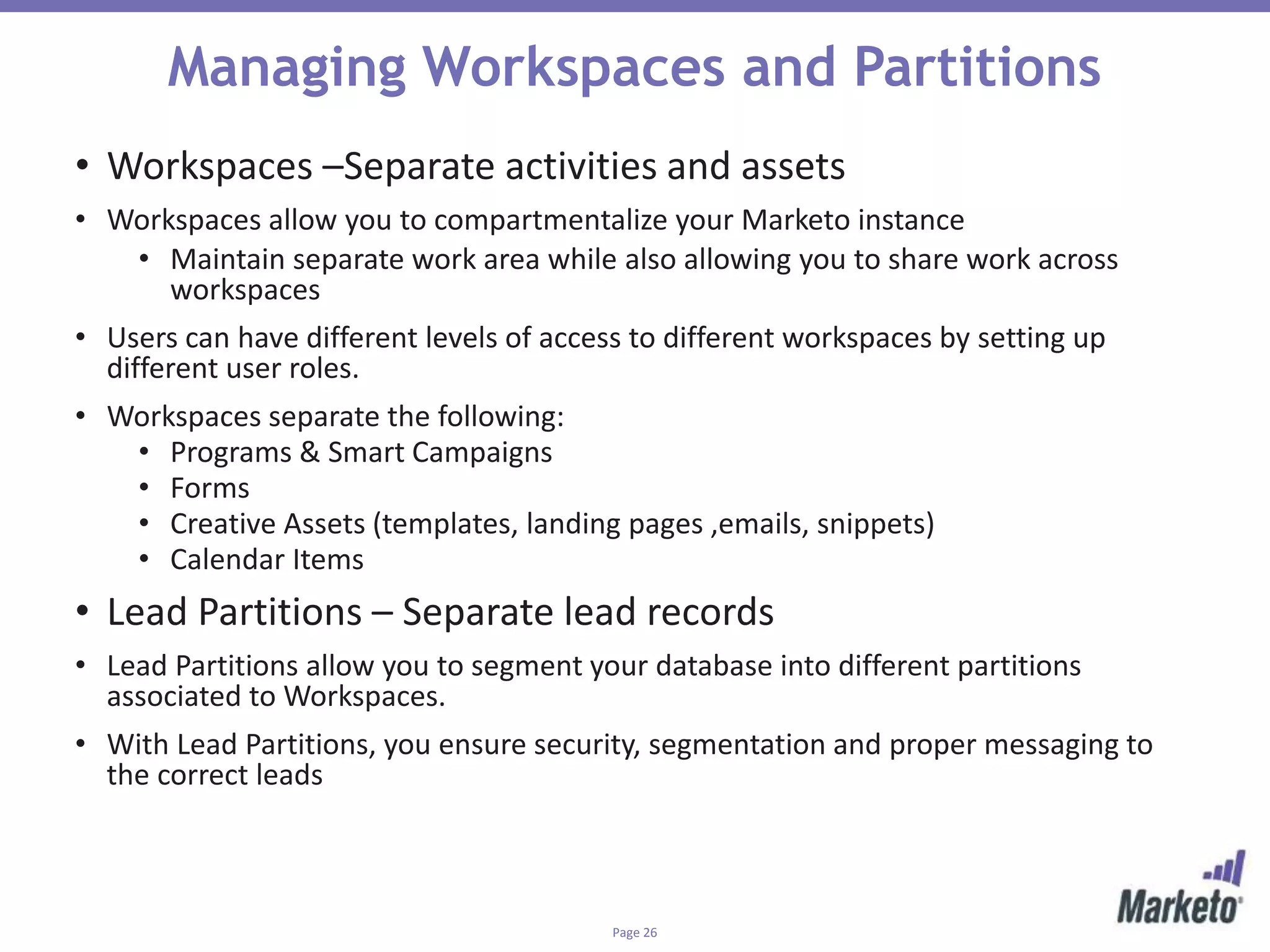 Managing Workspaces and Partitions

• Workspaces –Separate activities and assets

• Workspaces allow you to compartmentalize your Marketo instance
  • Maintain separate work area while also allowing you to share work across workspaces

• Users can have different levels of access to different workspaces by setting up different user roles.

• Workspaces separate the following:
  • Programs & Smart Campaigns
  • Forms
  • Creative Assets (templates, landing pages ,emails, snippets)
  • Calendar Items

• Lead Partitions – Separate lead records

• Lead Partitions allow you to segment your database into different partitions associated to Workspaces.

• With Lead Partitions, you ensure security, segmentation and proper messaging to the correct leads

Page 26

Marketo